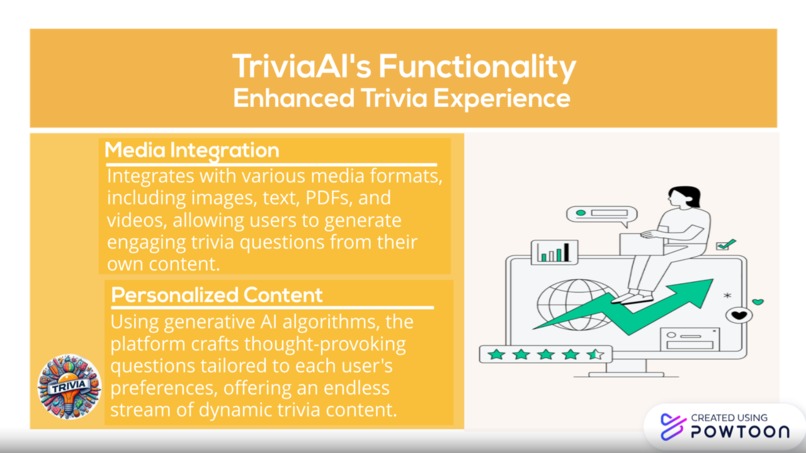 TriviaAI's Functionality
Enhanced Trivia Experience

Media Integration
Integrates with various media formats, including images, text, PDFs, and videos, allowing users to generate engaging trivia questions from their own content.

Personalized Content
Using generative AI algorithms, the platform crafts thought-provoking questions tailored to each user's preferences, offering an endless stream of dynamic trivia content.

TRIVIA

CREATED USING
POWTOON